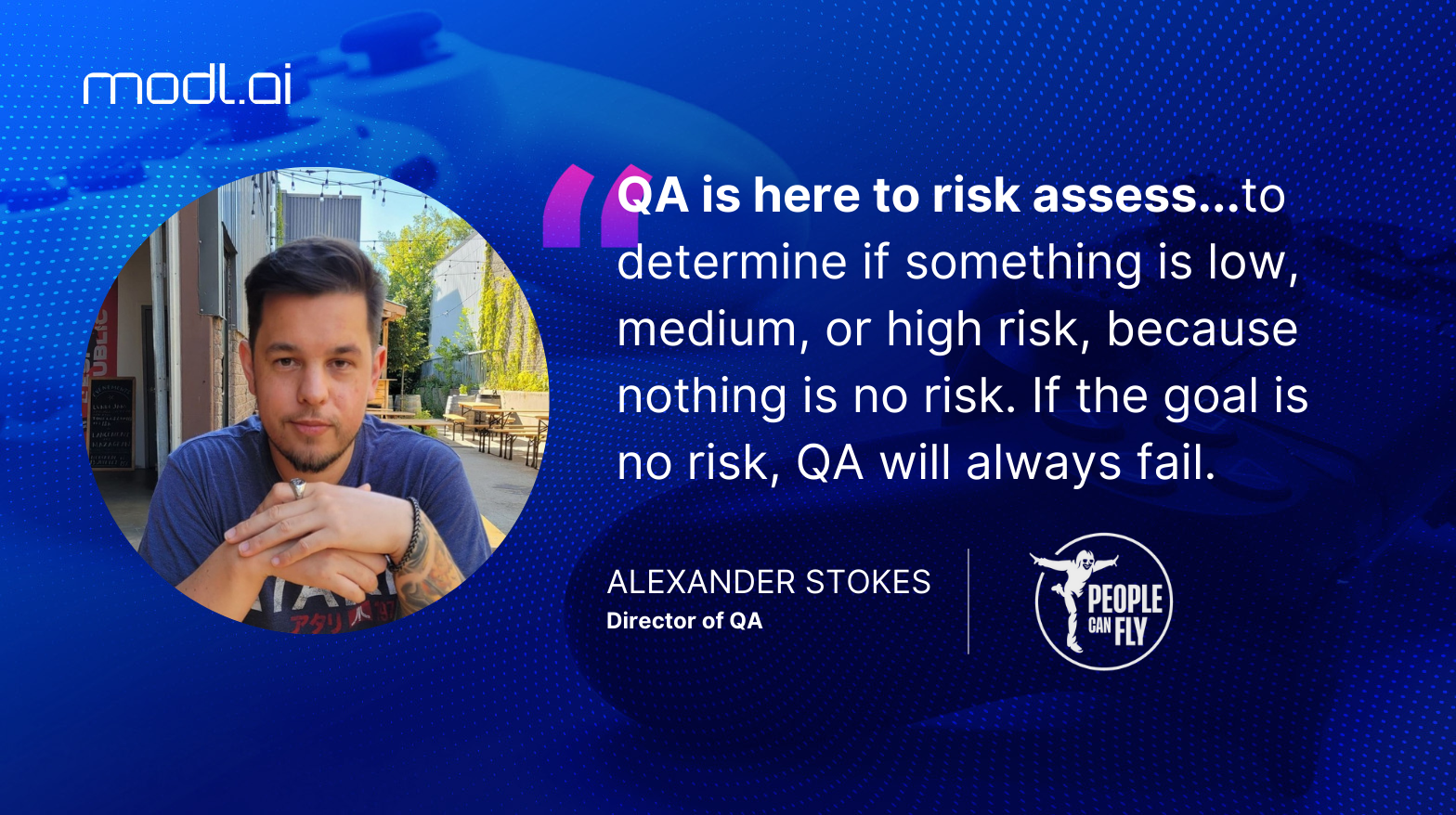 modl.ai

QA is here to risk assess...to determine if something is low, medium, or high risk, because nothing is no risk. If the goal is no risk, QA will always fail.

ALEXANDER STOKES
Director of QA

PEOPLE CAN FLY